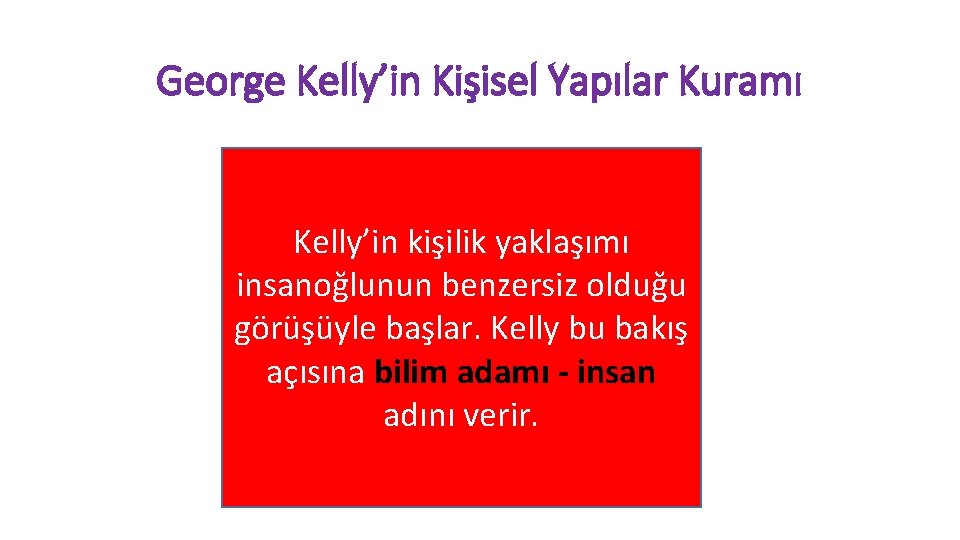 George Kelly’in Kişisel Yapılar Kuramı

Kelly’in kişilik yaklaşımı insanoğlunun benzersiz olduğu görüşüyle başlar. Kelly bu bakış açısına bilim adamı - insan adını verir.